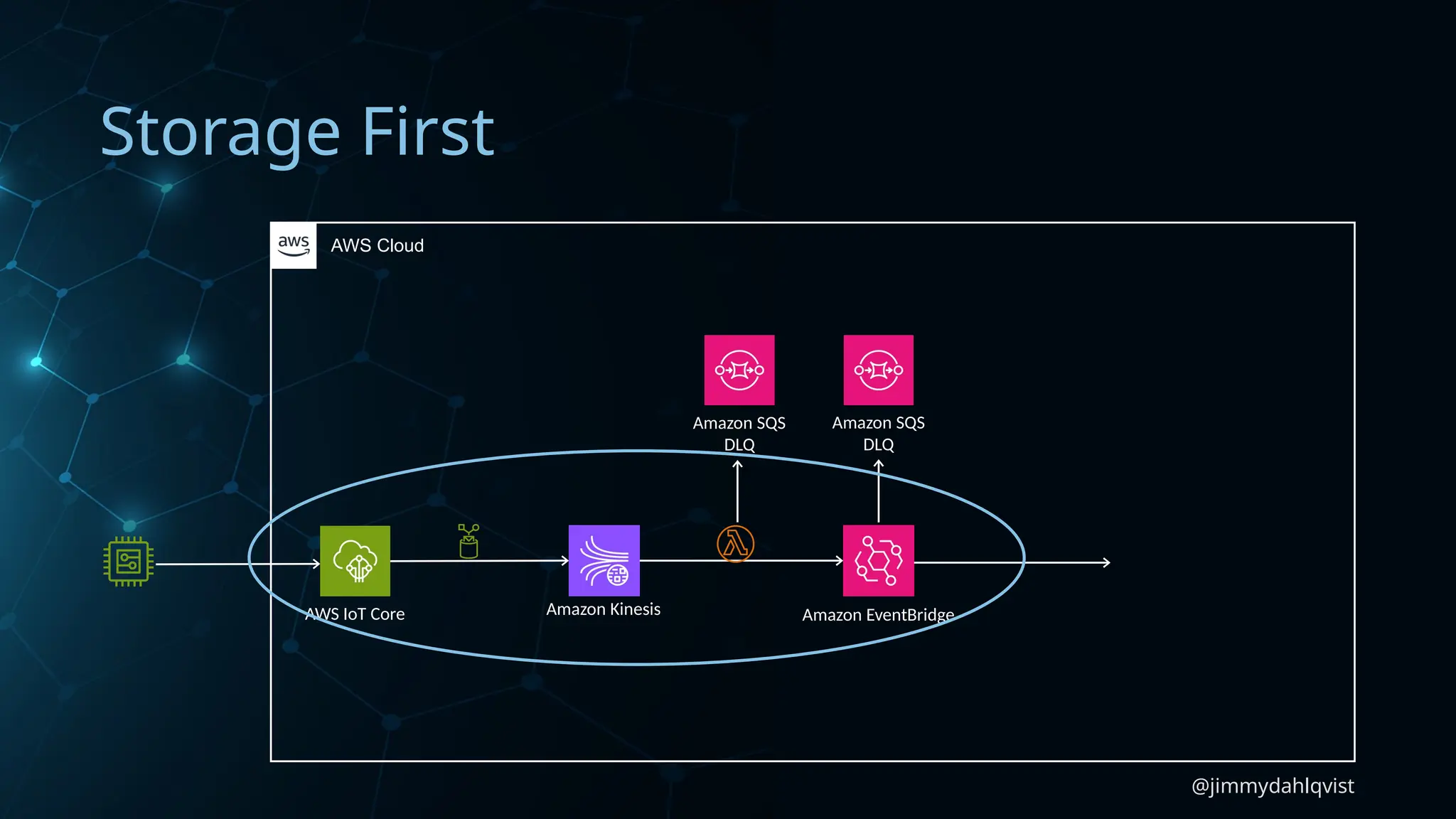 Storage First

aws

AWS Cloud

Amazon SQS DLQ

Amazon SQS DLQ

AWS IoT Core

Amazon Kinesis

Amazon EventBridge

@jimmydahlqvist